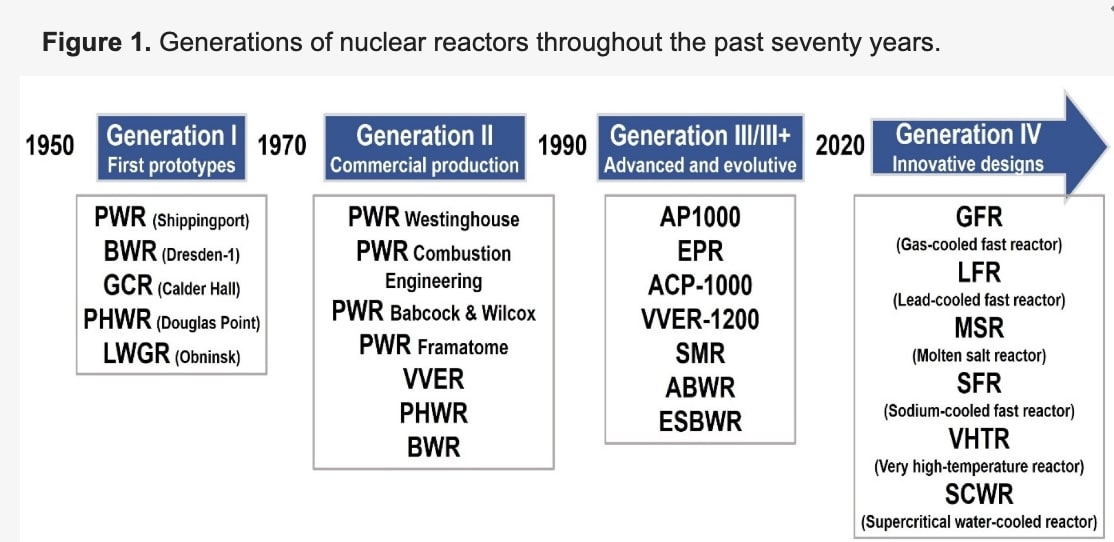 **Figure 1.** Generations of nuclear reactors throughout the past seventy years.

1950 Generation I First prototypes 1970 Generation II Commercial production 1990 Generation III/III+ Advanced and evolutive 2020 Generation IV Innovative designs

PWR (Shippingport)
BWR (Dresden-1)
GCR (Calder Hall)
PHWR (Douglas Point)
LWGR (Obninsk)

PWR Westinghouse
PWR Combustion Engineering
PWR Babcock & Wilcox
PWR Framatome
VVER
PHWR
BWR

AP1000
EPR
ACP-1000
VVER-1200
SMR
ABWR
ESBWR

GFR
(Gas-cooled fast reactor)
LFR
(Lead-cooled fast reactor)
MSR
(Molten salt reactor)
SFR
(Sodium-cooled fast reactor)
VHTR
(Very high-temperature reactor)
SCWR
(Supercritical water-cooled reactor)